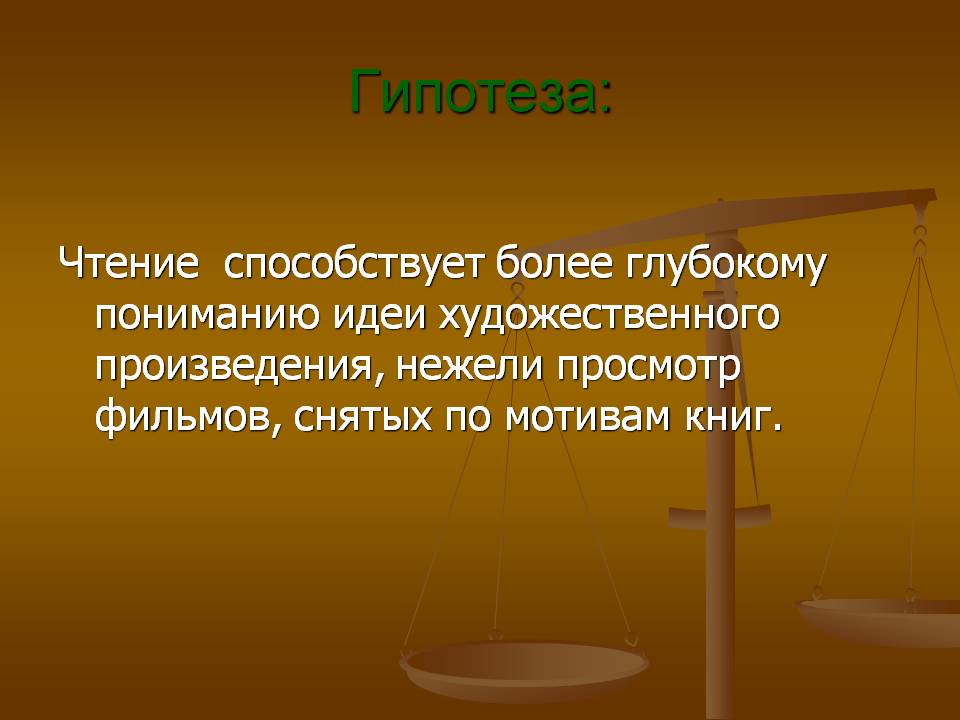 Гипотеза:

Чтение  способствует более глубокому пониманию идеи художественного произведения, нежели просмотр фильмов, снятых по мотивам книг.